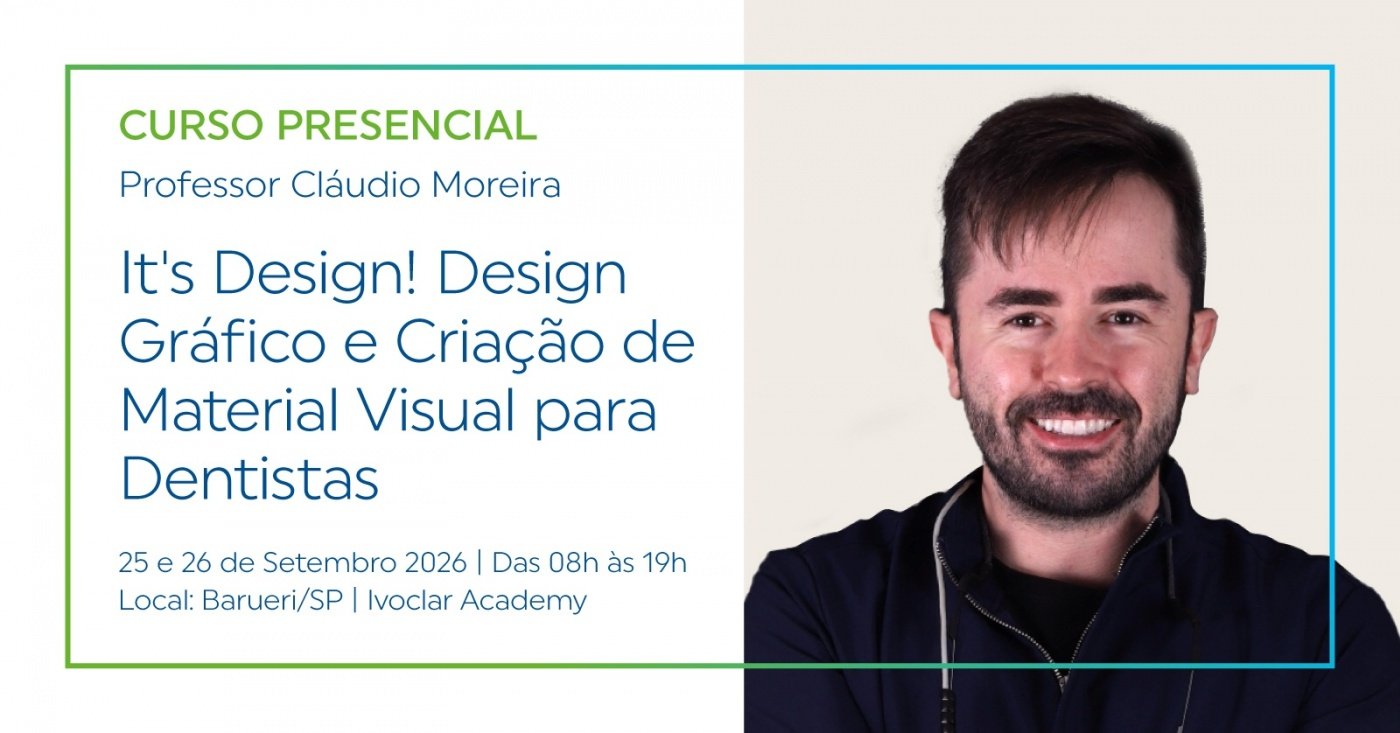 CURSO PRESENCIAL

Professor Cláudio Moreira

It's Design! Design Gráfico e Criação de Material Visual para Dentistas

25 e 26 de Setembro 2026 | Das 08h às 19h
Local: Barueri/SP | Ivoclar Academy